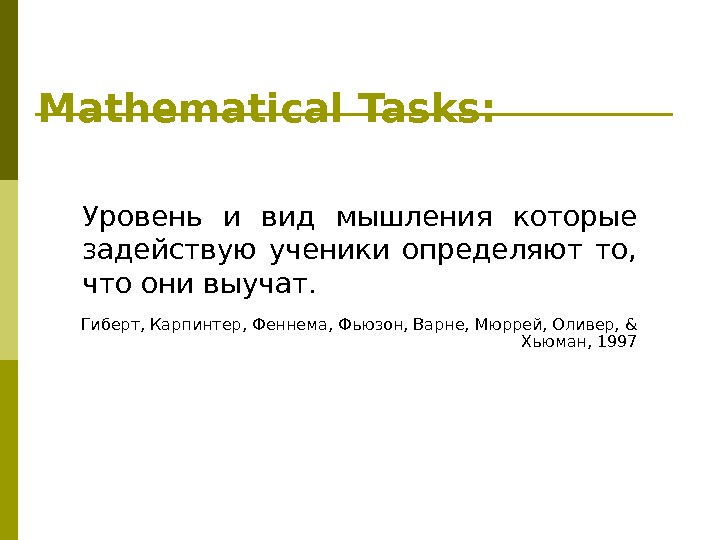 Mathematical Tasks:

Уровень и вид мышления которые задействую ученики определяют то, что они выучат.

Гиберт, Карпинтер, Феннема, Фьюзон, Варне, Мюррей, Оливер, & Хьюман, 1997